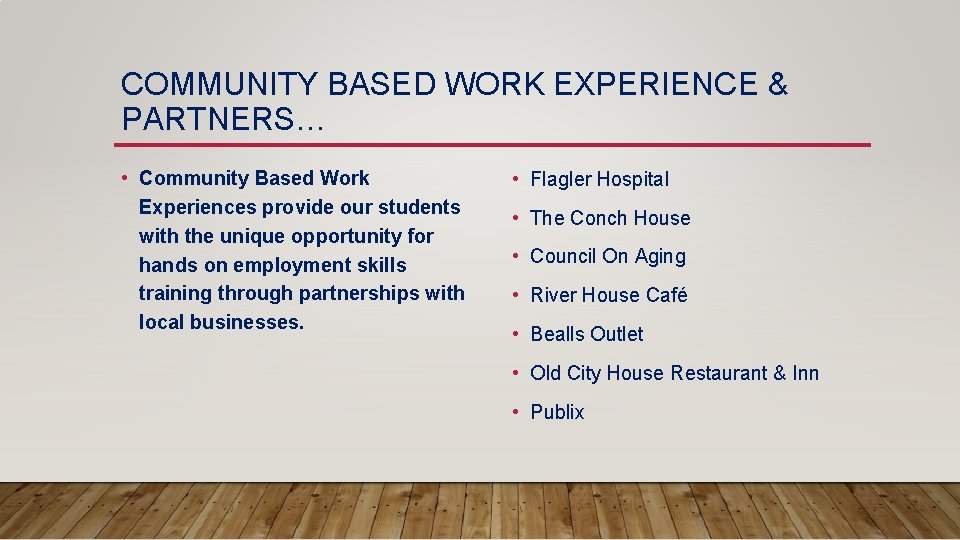 COMMUNITY BASED WORK EXPERIENCE & PARTNERS…

• Community Based Work Experiences provide our students with the unique opportunity for hands on employment skills training through partnerships with local businesses.

• Flagler Hospital
• The Conch House
• Council On Aging
• River House Café
• Bealls Outlet
• Old City House Restaurant & Inn
• Publix